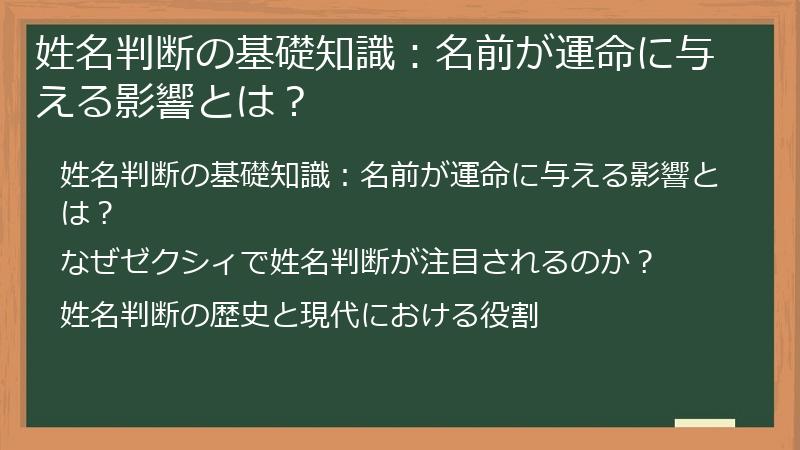 姓名判断の基礎知識：名前が運命に与える影響とは？

姓名判断の基礎知識：名前が運命に与える影響とは？

なぜゼクシィで姓名判断が注目されるのか？

姓名判断の歴史と現代における役割